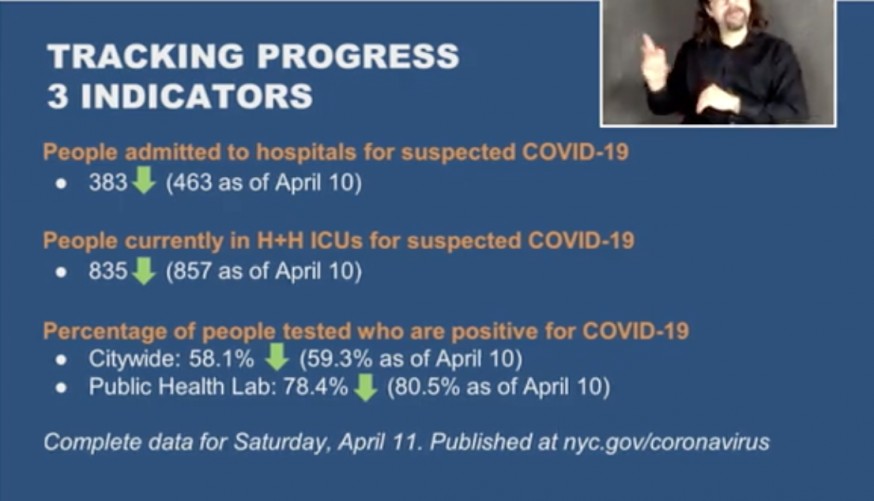 TRACKING PROGRESS
3 INDICATORS

People admitted to hospitals for suspected COVID-19
- 383 (463 as of April 10)

People currently in H+H ICUs for suspected COVID-19
- 835 (857 as of April 10)

Percentage of people tested who are positive for COVID-19
- Citywide: 58.1% (59.3% as of April 10)
- Public Health Lab: 78.4% (80.5% as of April 10)

Complete data for Saturday, April 11. Published at nyc.gov/coronavirus